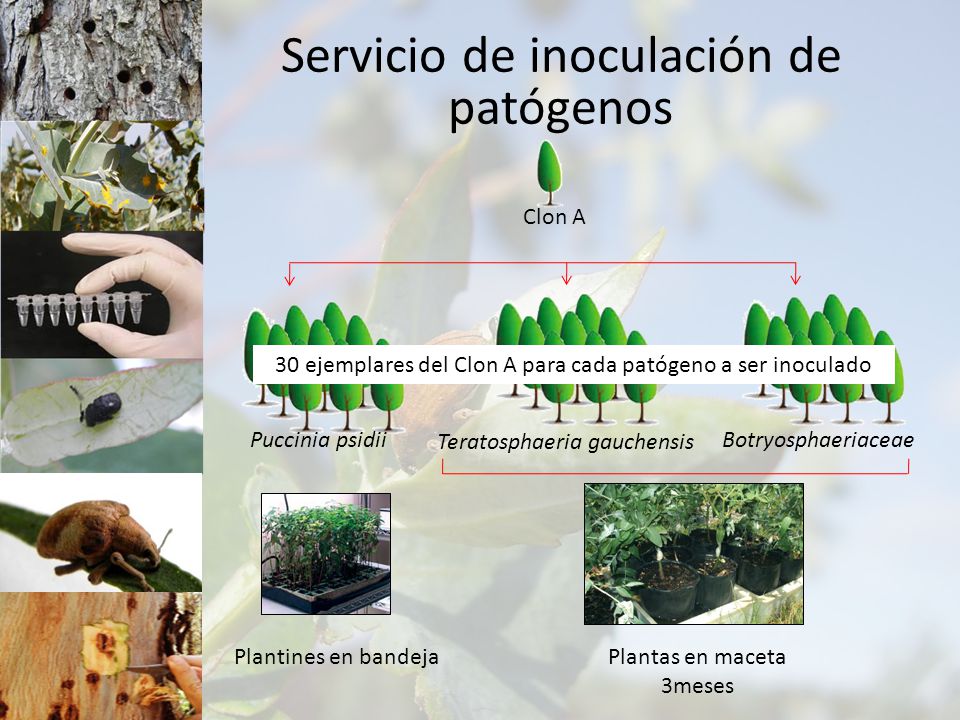 Servicio de inoculación de patógenos

Clon A

30 ejemplares del Clon A para cada patógeno a ser inoculado

Puccinia psidii

Teratosphaeria gauchensis

Botryosphaeriaceae

Plantines en bandeja

Plantas en maceta
3meses